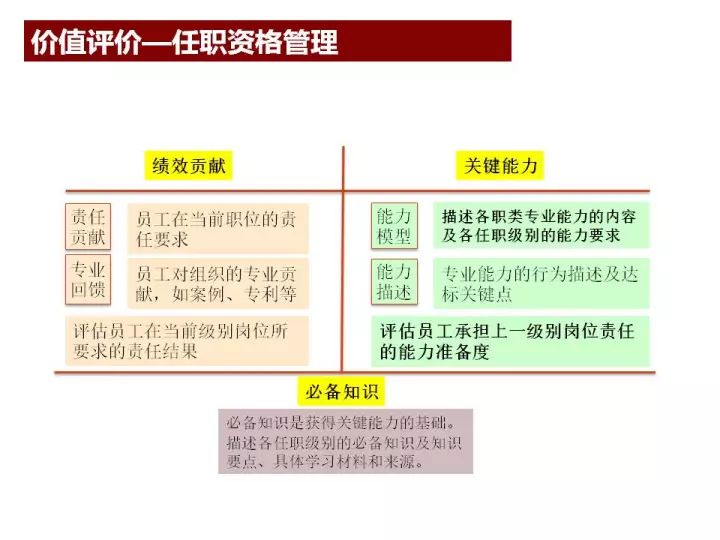 价值评价—任职资格管理

绩效贡献

责任贡献

员工在当前职位的责任要求

专业回馈

员工对组织的专业贡献，如案例、专利等

评估员工在当前级别岗位所要求的责任结果

关键能力

能力模型

描述各职类专业能力的内容及各任职级别的能力要求

能力描述

专业能力的行为描述及达标关键点

评估员工承担上一级别岗位责任的能力准备度

必备知识

必备知识是获得关键能力的基础。描述各任职级别的必备知识及知识要点、具体学习材料和来源。